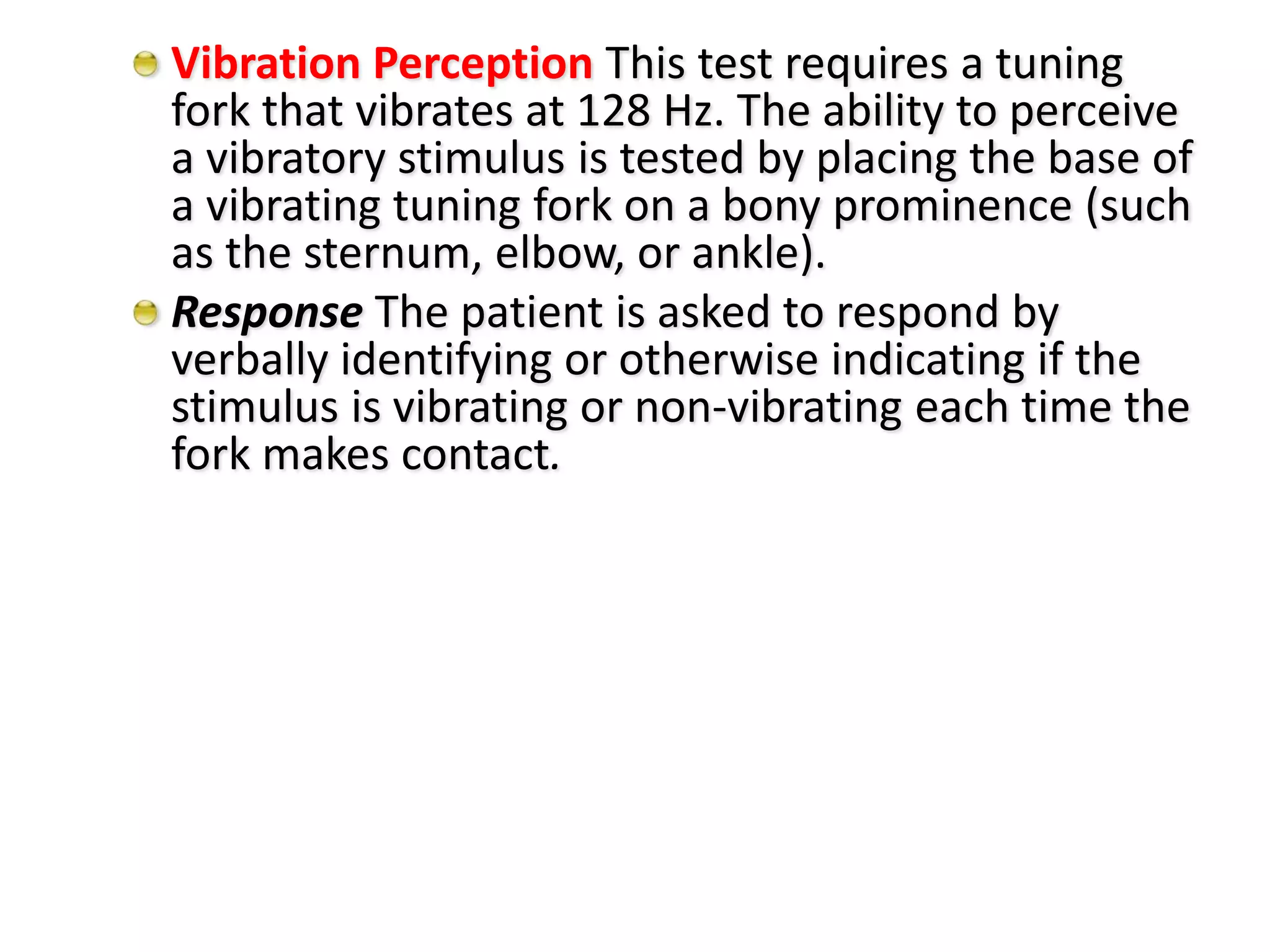 Vibration Perception This test requires a tuning fork that vibrates at 128 Hz. The ability to perceive a vibratory stimulus is tested by placing the base of a vibrating tuning fork on a bony prominence (such as the sternum, elbow, or ankle).

Response The patient is asked to respond by verbally identifying or otherwise indicating if the stimulus is vibrating or non-vibrating each time the fork makes contact.